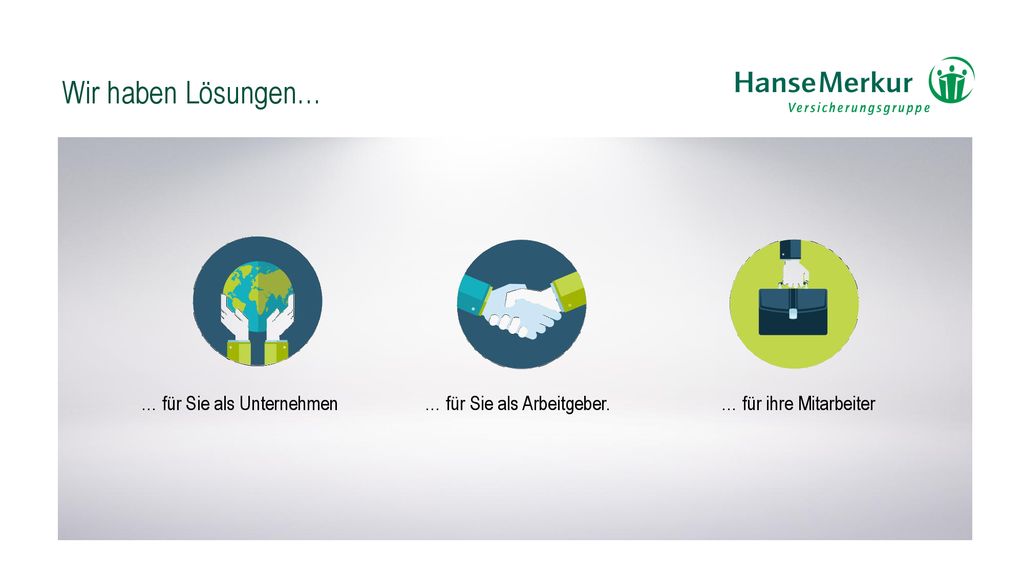 Wir haben Lösungen…

HanseMerkur
Versicherungsgruppe

… für Sie als Unternehmen

… für Sie als Arbeitgeber.

… für ihre Mitarbeiter